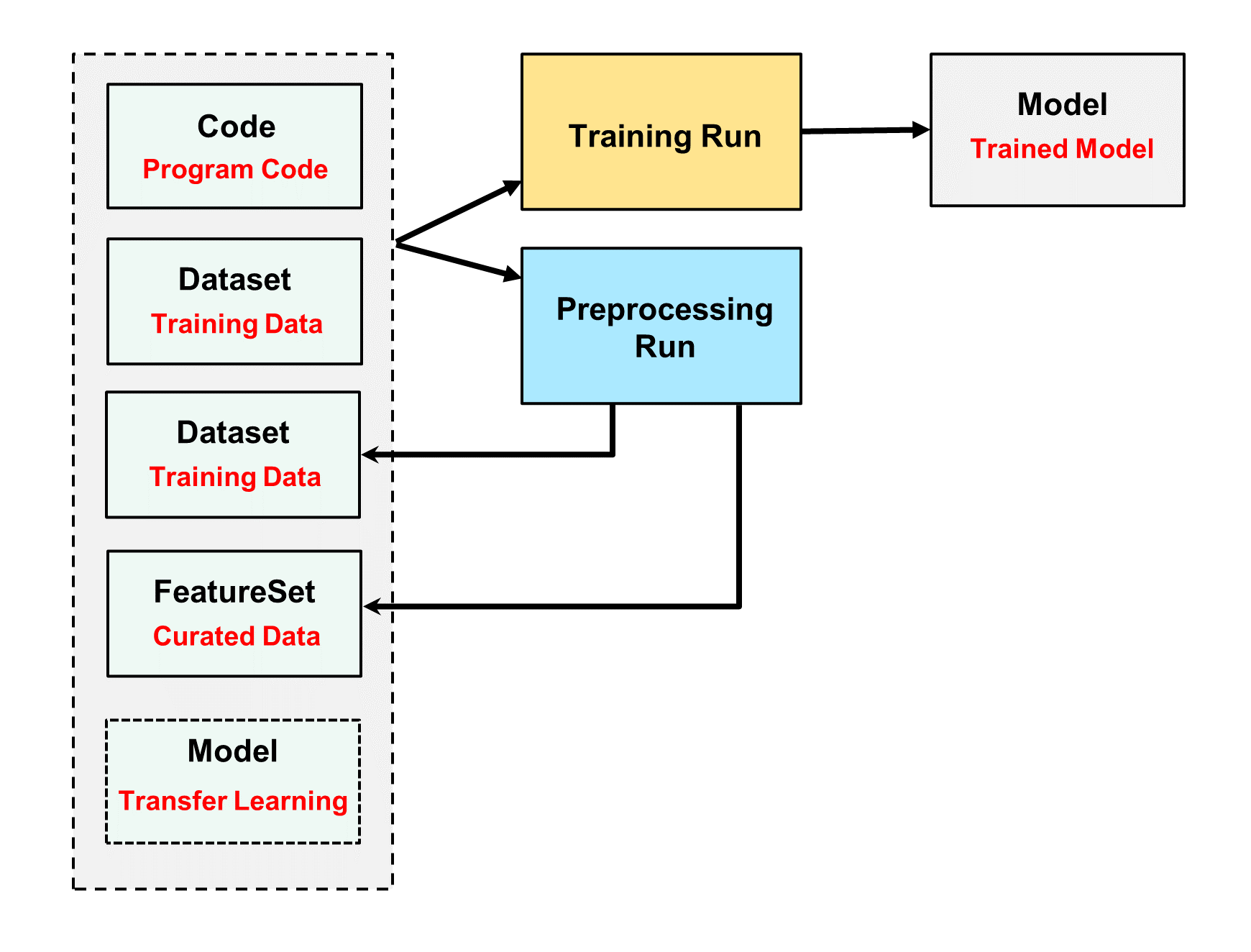 Code
Program Code

Dataset
Training Data

Dataset
Training Data

FeatureSet
Curated Data

Model
Transfer Learning

Training Run

Preprocessing Run

Model
Trained Model